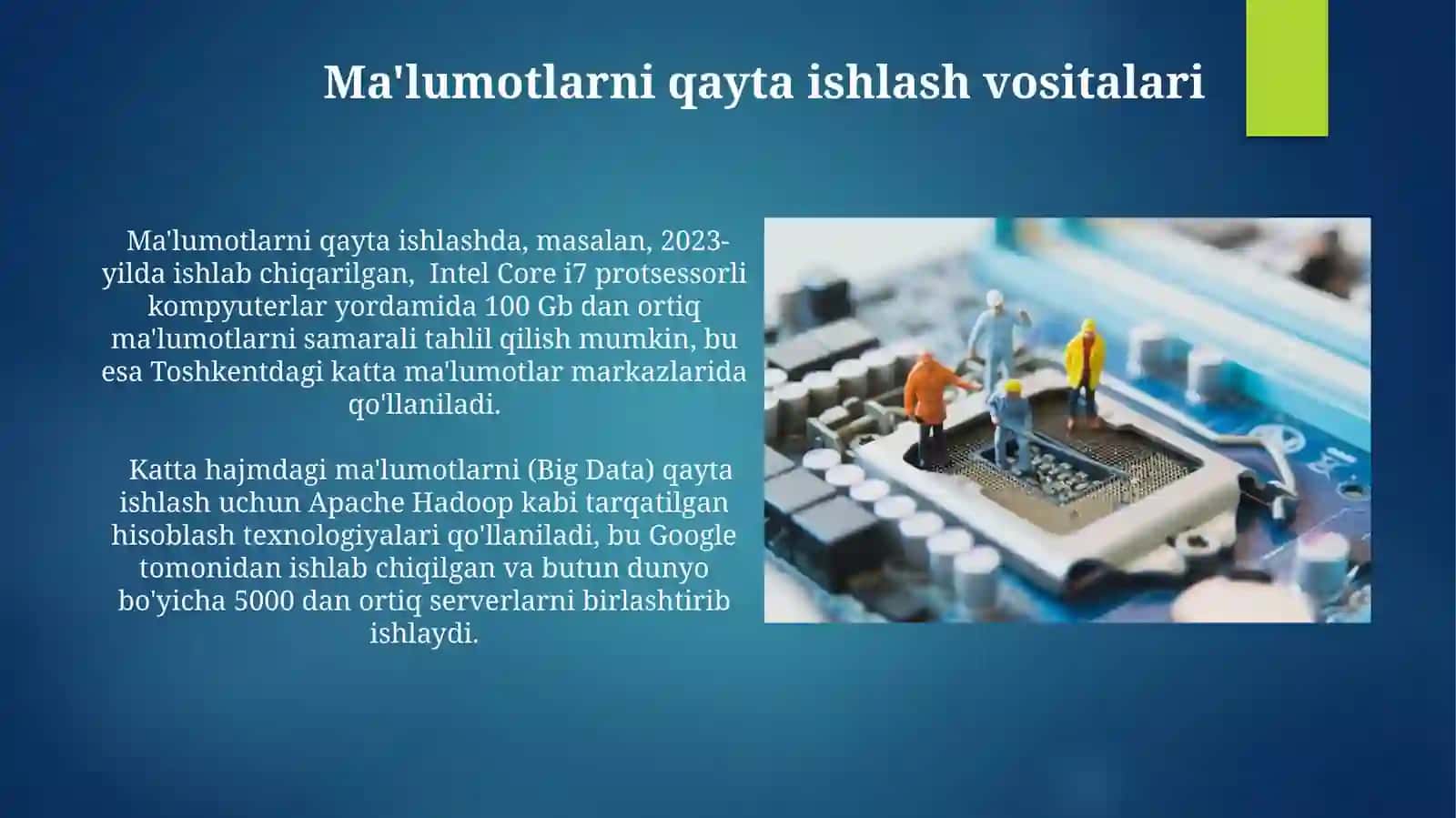 Ma'lumotlarni qayta ishlash vositalari

Ma'lumotlarni qayta ishlashda, masalan, 2023-yilda ishlab chiqarilgan, Intel Core i7 protsessorli kompyuterlar yordamida 100 Gb dan ortiq ma'lumotlarni samarali tahlil qilish mumkin, bu esa Toshkentdagi katta ma'lumotlar markazlarida qo'llaniladi.

Katta hajmdagi ma'lumotlarni (Big Data) qayta ishlash uchun Apache Hadoop kabi tarqatilgan hisoblash texnologiyalari qo'llaniladi, bu Google tomonidan ishlab chiqilgan va butun dunyo bo'yicha 5000 dan ortiq serverlarni birlashtirib ishlaydi.